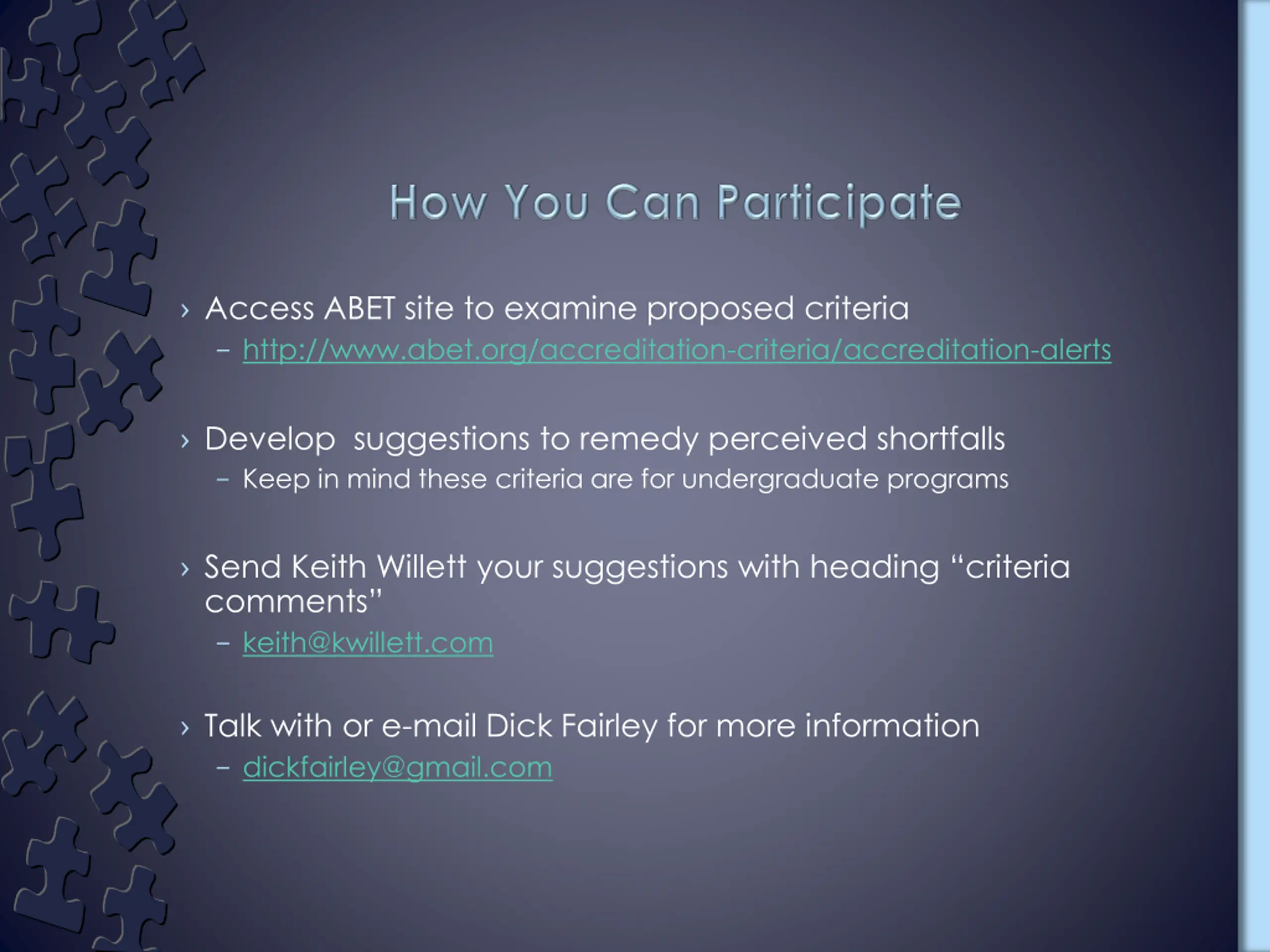 How You Can Participate

› Access ABET site to examine proposed criteria
– http://www.abet.org/accreditation-criteria/accreditation-alerts

› Develop  suggestions to remedy perceived shortfalls
– Keep in mind these criteria are for undergraduate programs

› Send Keith Willett your suggestions with heading “criteria comments”
– keith@kwillett.com

› Talk with or e-mail Dick Fairley for more information
– dickfairley@gmail.com